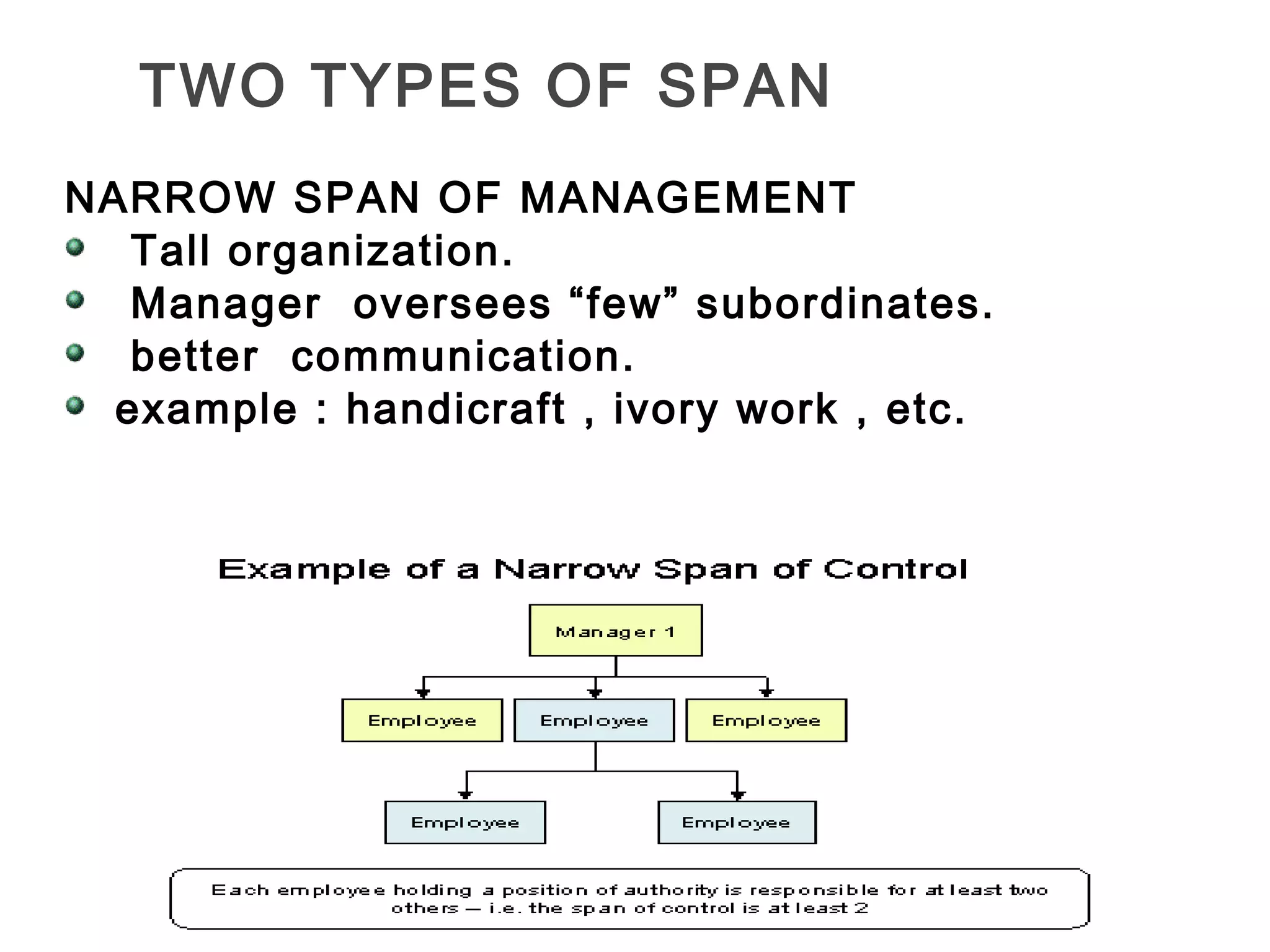 TWO TYPES OF SPAN

NARROW SPAN OF MANAGEMENT
- Tall organization.
- Manager oversees “few” subordinates.
- better communication.
- example : handicraft , ivory work , etc.

Example of a Narrow Span of Control

Manager 1

Employee
Employee
Employee

Employee
Employee

Each employee holding a position of authority is responsible for at least two others — i.e. the span of control is at least 2